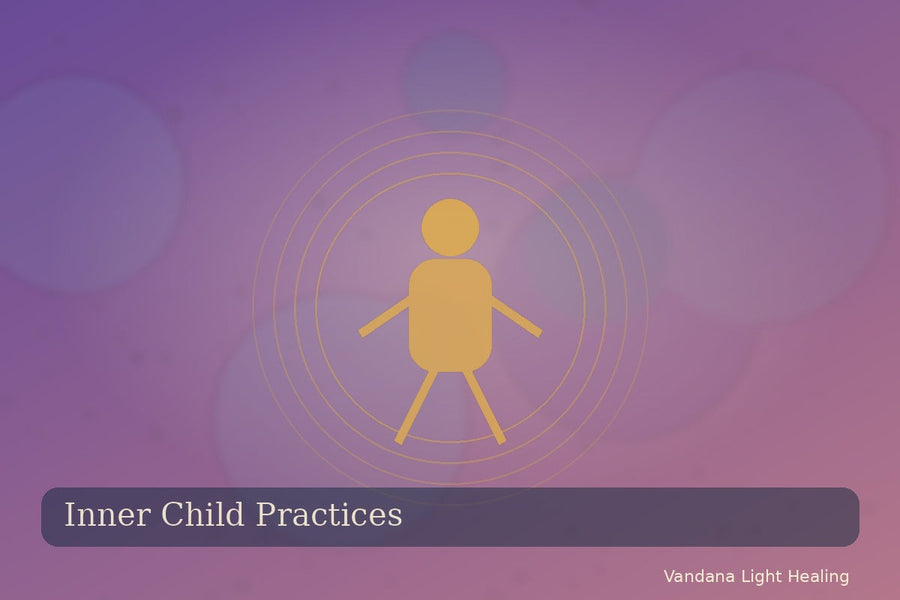 Inner Child Practices

Vandana Light Healing